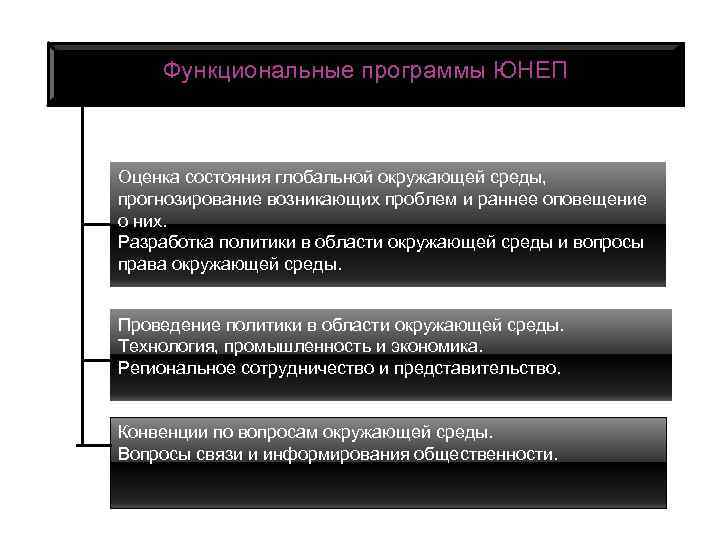 Функциональные программы ЮНЕП

Оценка состояния глобальной окружающей среды, прогнозирование возникающих проблем и раннее оповещение о них.
Разработка политики в области окружающей среды и вопросы права окружающей среды.

Проведение политики в области окружающей среды.
Технология, промышленность и экономика.
Региональное сотрудничество и представительство.

Конвенции по вопросам окружающей среды.
Вопросы связи и информирования общественности.